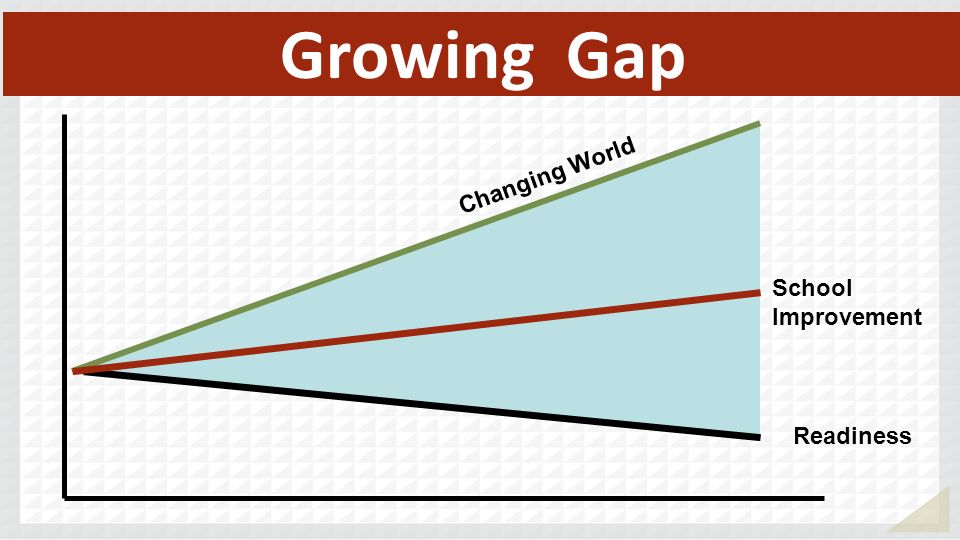 Growing Gap

Changing World

School Improvement

Readiness